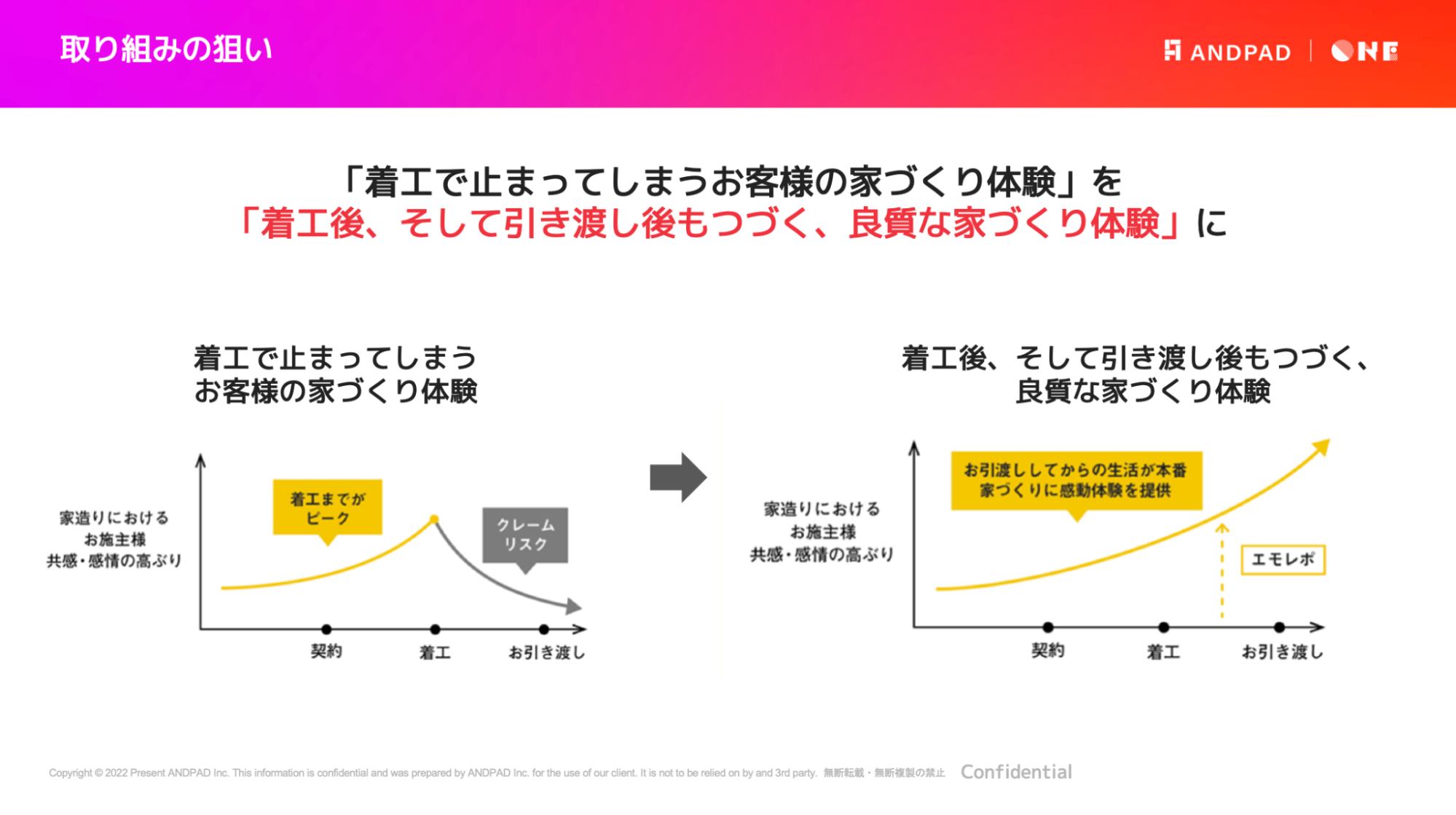 取り組みの狙い

ANDPAD | ONE

「着工で止まってしまうお客様の家づくり体験」を
「着工後、そして引き渡し後もつづく、良質な家づくり体験」に

着工で止まってしまう
お客様の家づくり体験

家造りにおける
お施主様
共感・感情の高ぶり

着工までが
ピーク

クレーム
リスク

契約
着工
お引き渡し

着工後、そして引き渡し後もつづく、
良質な家づくり体験

家造りにおける
お施主様
共感・感情の高ぶり

お引渡ししてからの生活が本番
家づくりに感動体験を提供

エモレポ

契約
着工
お引き渡し

Copyright © 2022 Present ANDPAD Inc. This information is confidential and was prepared by ANDPAD Inc. for the use of our client. It is not to be relied on by and 3rd party. 無断転載・無断複製の禁止 Confidential